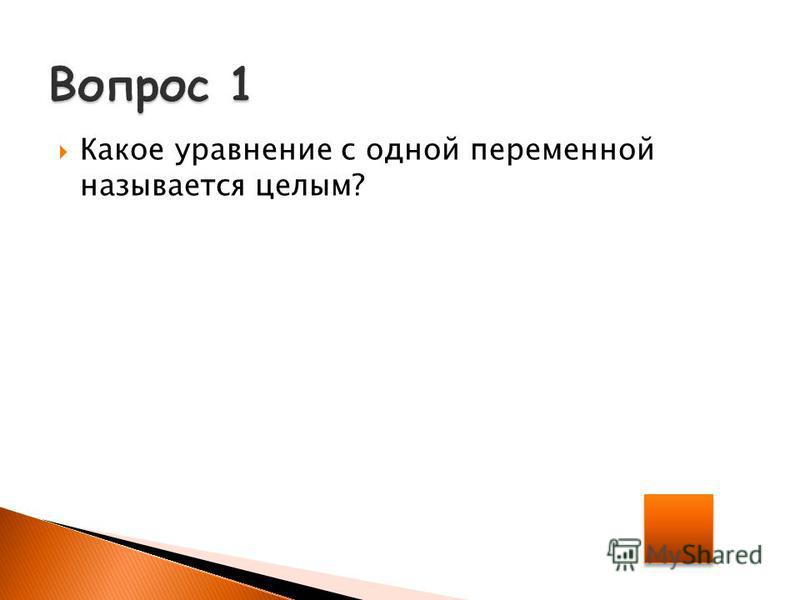 Вопрос 1

Какое уравнение с одной переменной называется целым?

MyShared